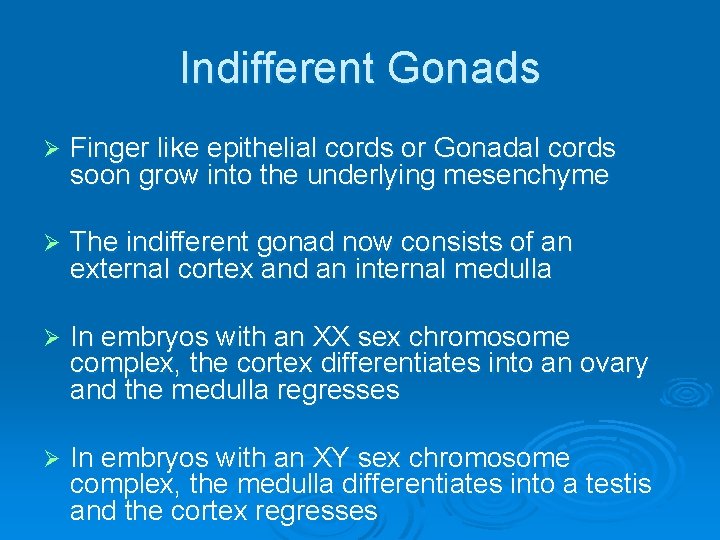 Indifferent Gonads

➢ Finger like epithelial cords or Gonadal cords soon grow into the underlying mesenchyme

➢ The indifferent gonad now consists of an external cortex and an internal medulla

➢ In embryos with an XX sex chromosome complex, the cortex differentiates into an ovary and the medulla regresses

➢ In embryos with an XY sex chromosome complex, the medulla differentiates into a testis and the cortex regresses